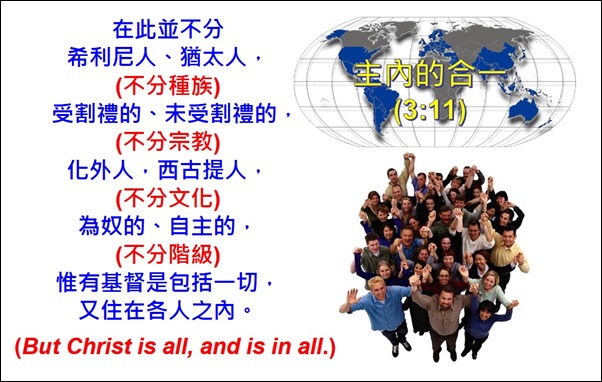 在此並不分
希利尼人、猶太人，
(不分種族)
受割禮的、未受割禮的，
(不分宗教)
化外人，西古提人，
(不分文化)
為奴的、自主的，
(不分階級)
惟有基督是包括一切，
又住在各人之內。
(But Christ is all, and is in all.)

主內的合一
(3:11)